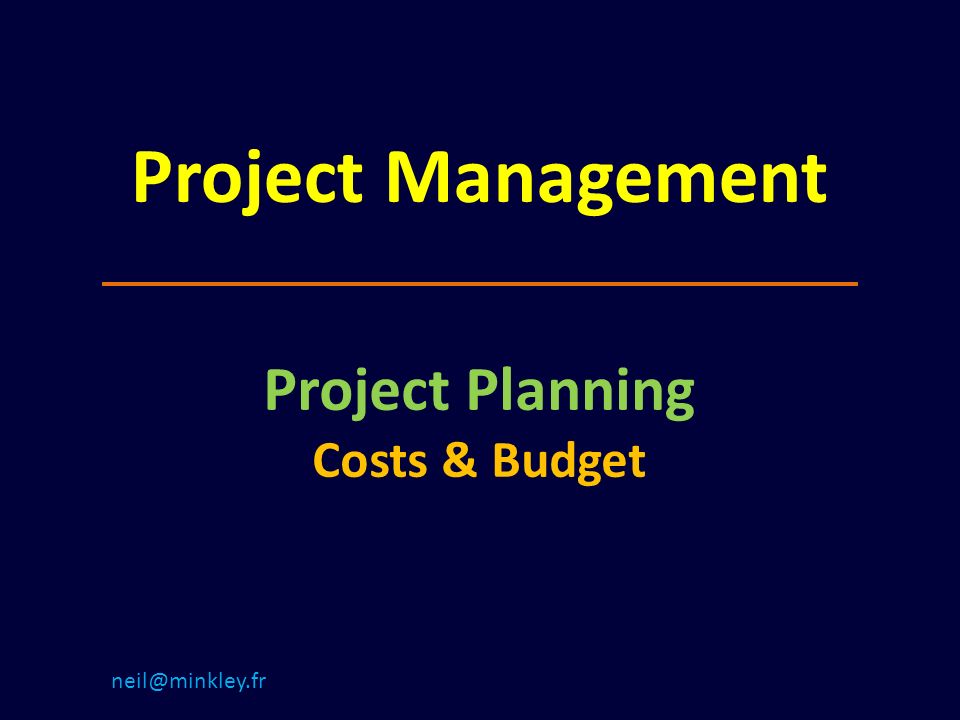 Project Management

Project Planning
Costs & Budget

neil@minkley.fr